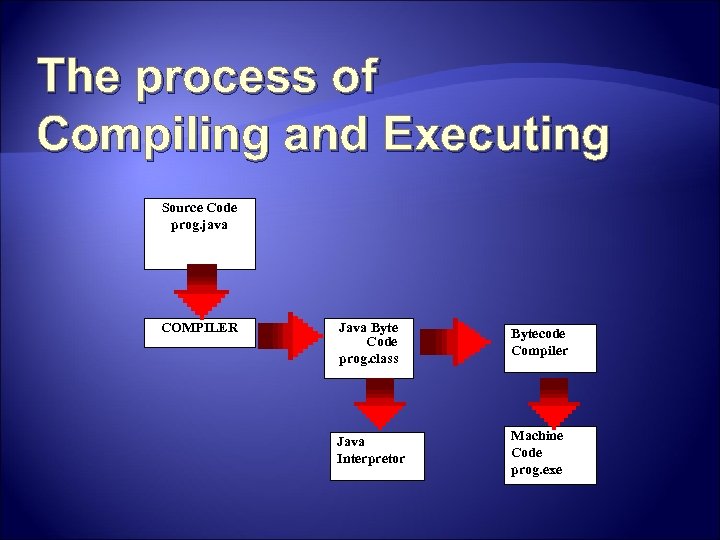 The process of Compiling and Executing

Source Code
prog.java

COMPILER

Java Byte Code
prog.class

Bytecode Compiler

Java Interpretor

Machine Code
prog.exe